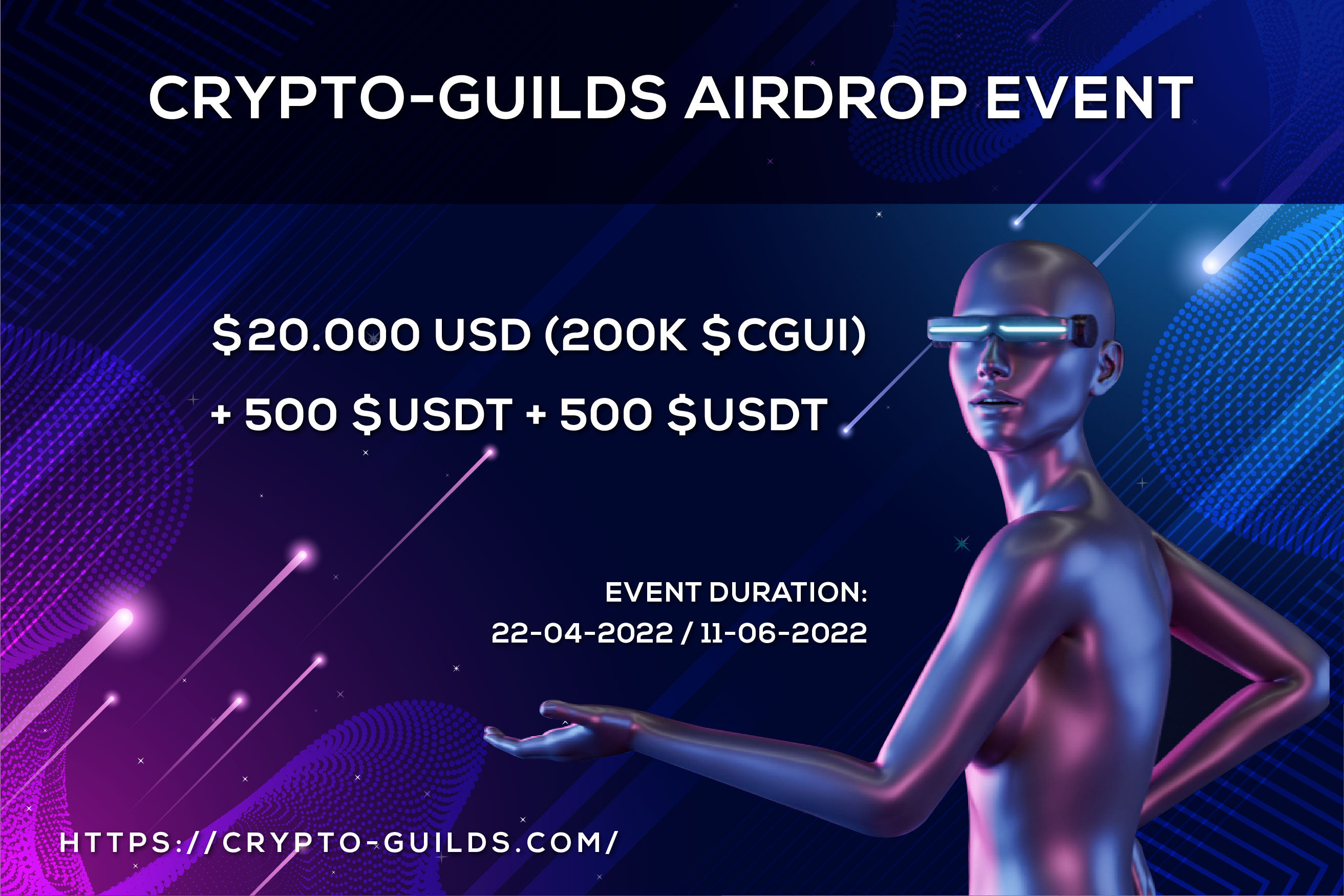 CRYPTO-GUILDS AIRDROP EVENT

\$20.000 USD (200K \$CGUI)

+ 500 \$USDT + 500 \$USDT

EVENT DURATION:
22-04-2022 / 11-06-2022

HTTPS://CRYPTO-GUILDS.COM/